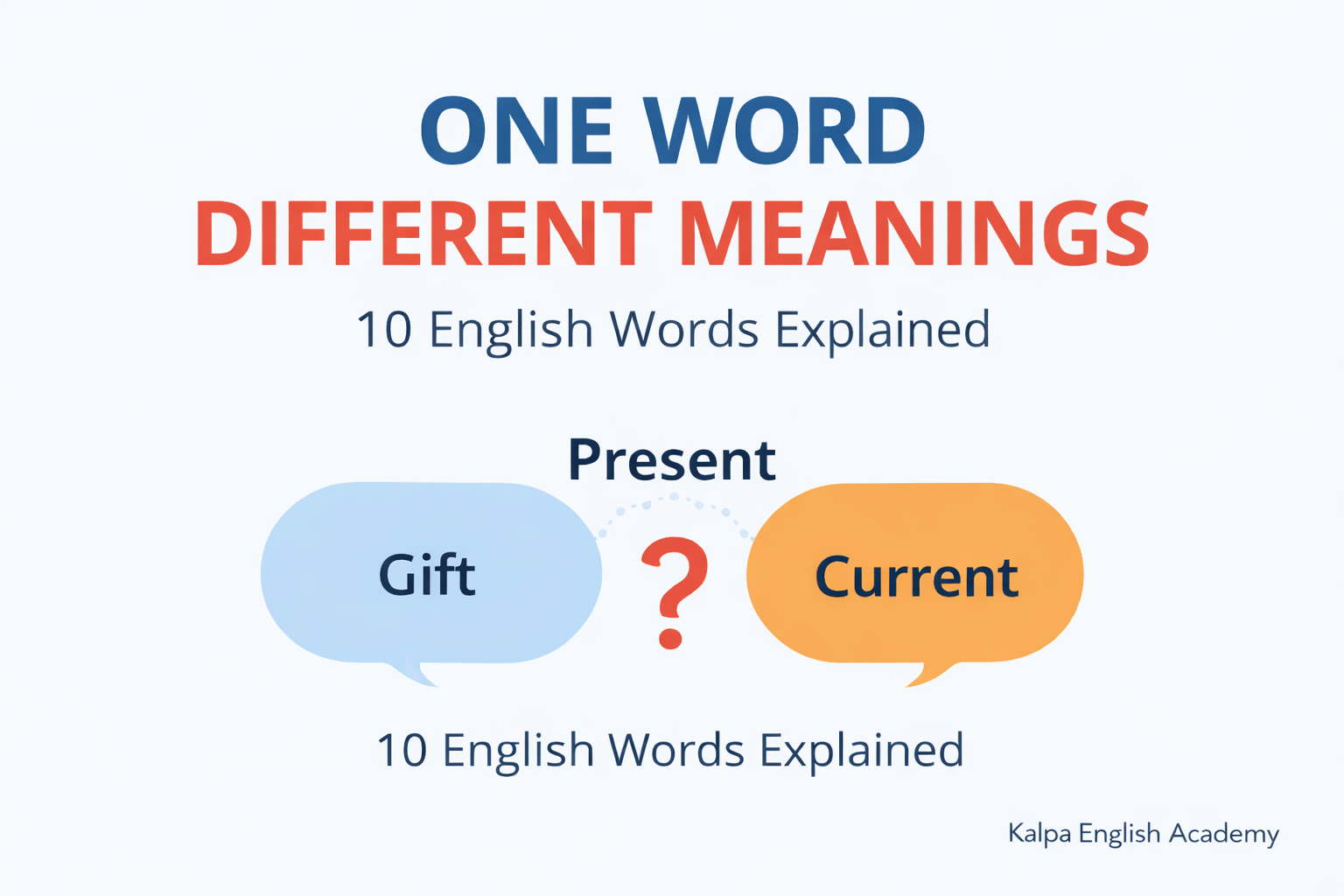 ONE WORD
DIFFERENT MEANINGS

10 English Words Explained

Present

Gift

?

Current

10 English Words Explained

Kalpa English Academy